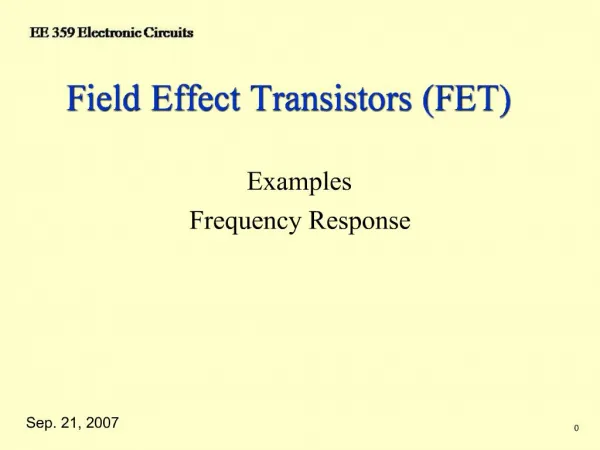 EE 359 Electronic Circuits

Field Effect Transistors (FET)

Examples
Frequency Response

Sep. 21, 2007

0